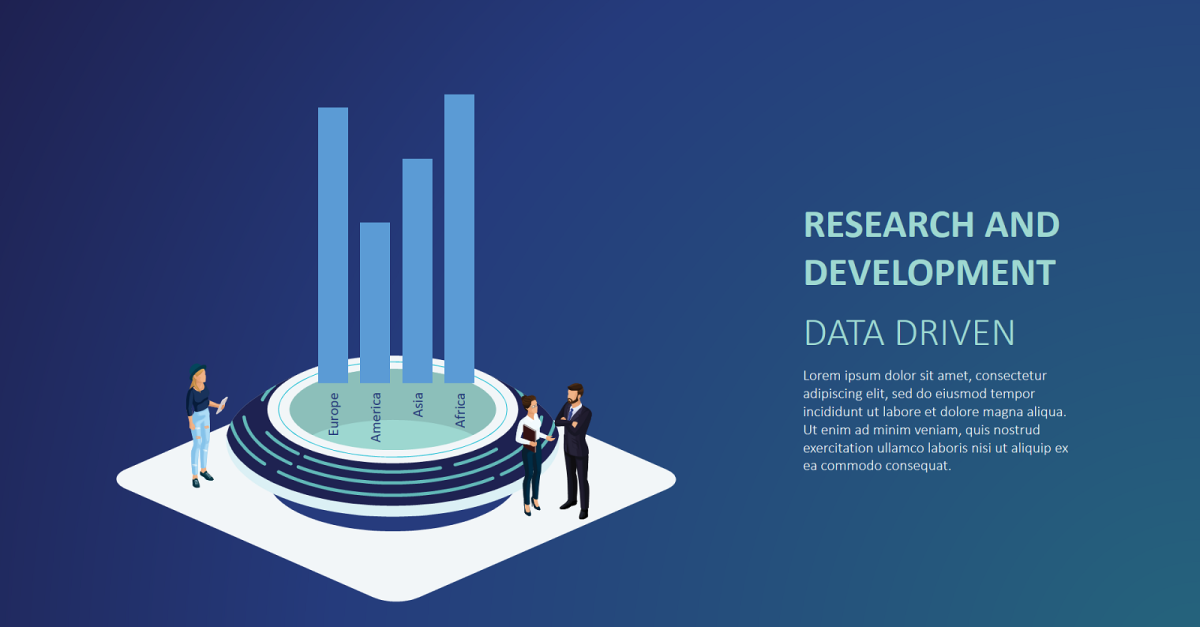 Europe
America
Asia
Africa

RESEARCH AND DEVELOPMENT

DATA DRIVEN

Lorem ipsum dolor sit amet, consectetur adipiscing elit, sed do eiusmod tempor incididunt ut labore et dolore magna aliqua. Ut enim ad minim veniam, quis nostrud exercitation ullamco laboris nisi ut aliquip ex ea commodo consequat.